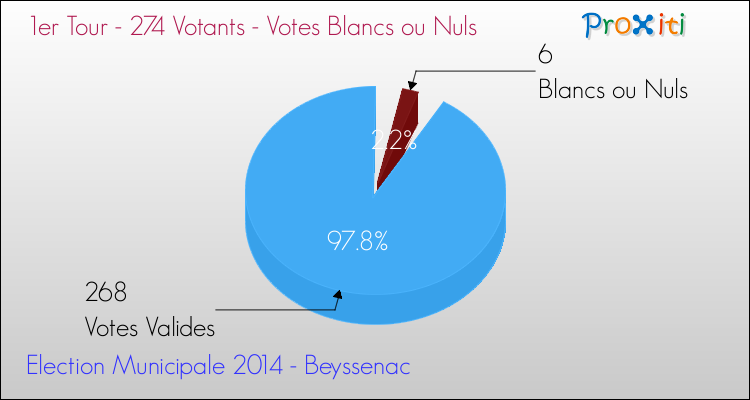 1er Tour - 274 Votants - Votes Blancs ou Nuls

Proxiti

6
Blancs ou Nuls

2.2%

97.8%

268
Votes Valides

Election Municipale 2014 - Beyssenac